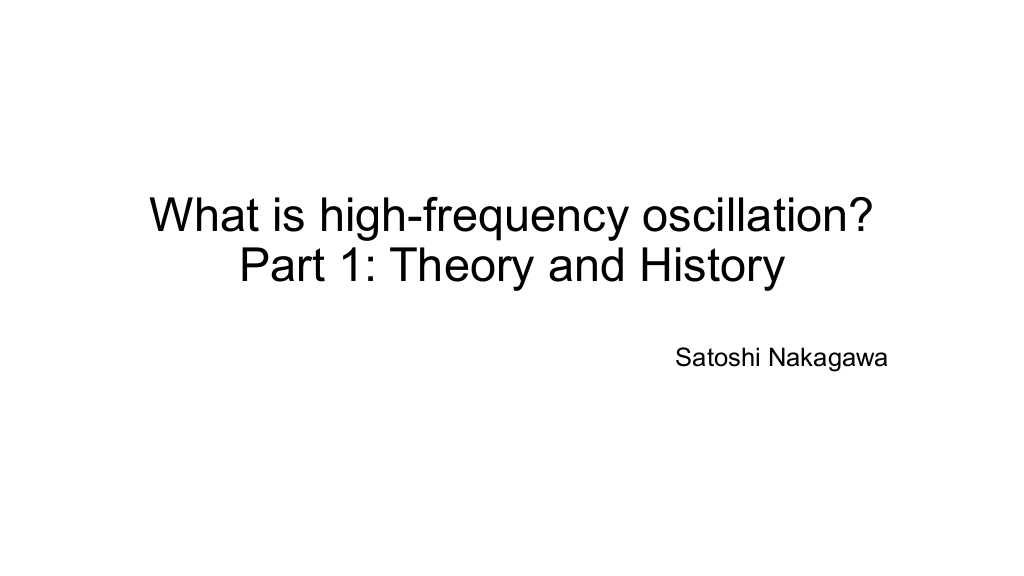 What is high-frequency oscillation?
Part 1: Theory and History

Satoshi Nakagawa